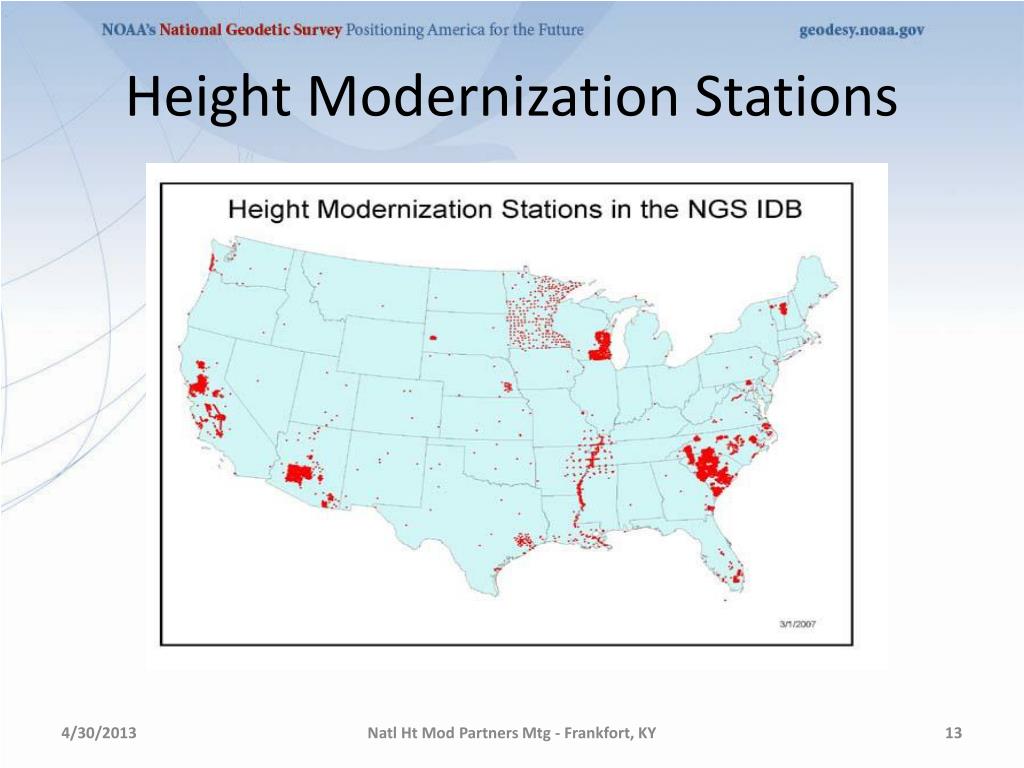 NOAA's National Geodetic Survey Positioning America for the Future

geodesy.noaa.gov

Height Modernization Stations

Height Modernization Stations in the NGS IDB

3/1/2007

4/30/2013

Natl Ht Mod Partners Mtg - Frankfort, KY

13